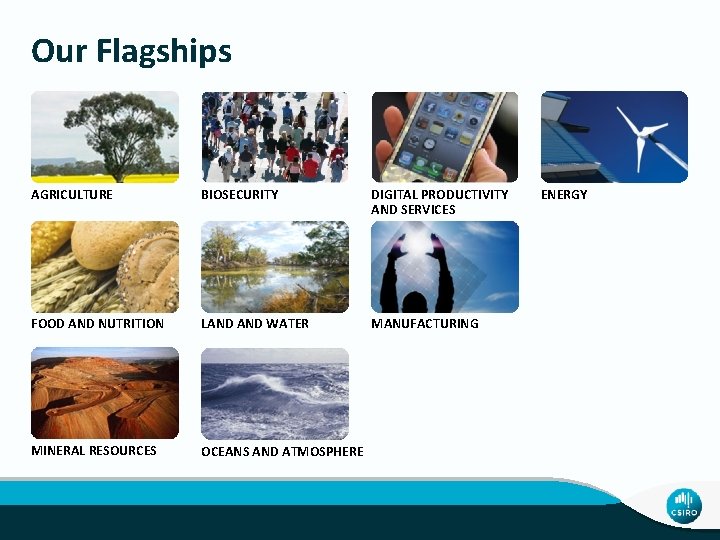 Our Flagships

AGRICULTURE

BIOSECURITY

DIGITAL PRODUCTIVITY AND SERVICES

ENERGY

FOOD AND NUTRITION

LAND AND WATER

MANUFACTURING

MINERAL RESOURCES

OCEANS AND ATMOSPHERE

CSIRO